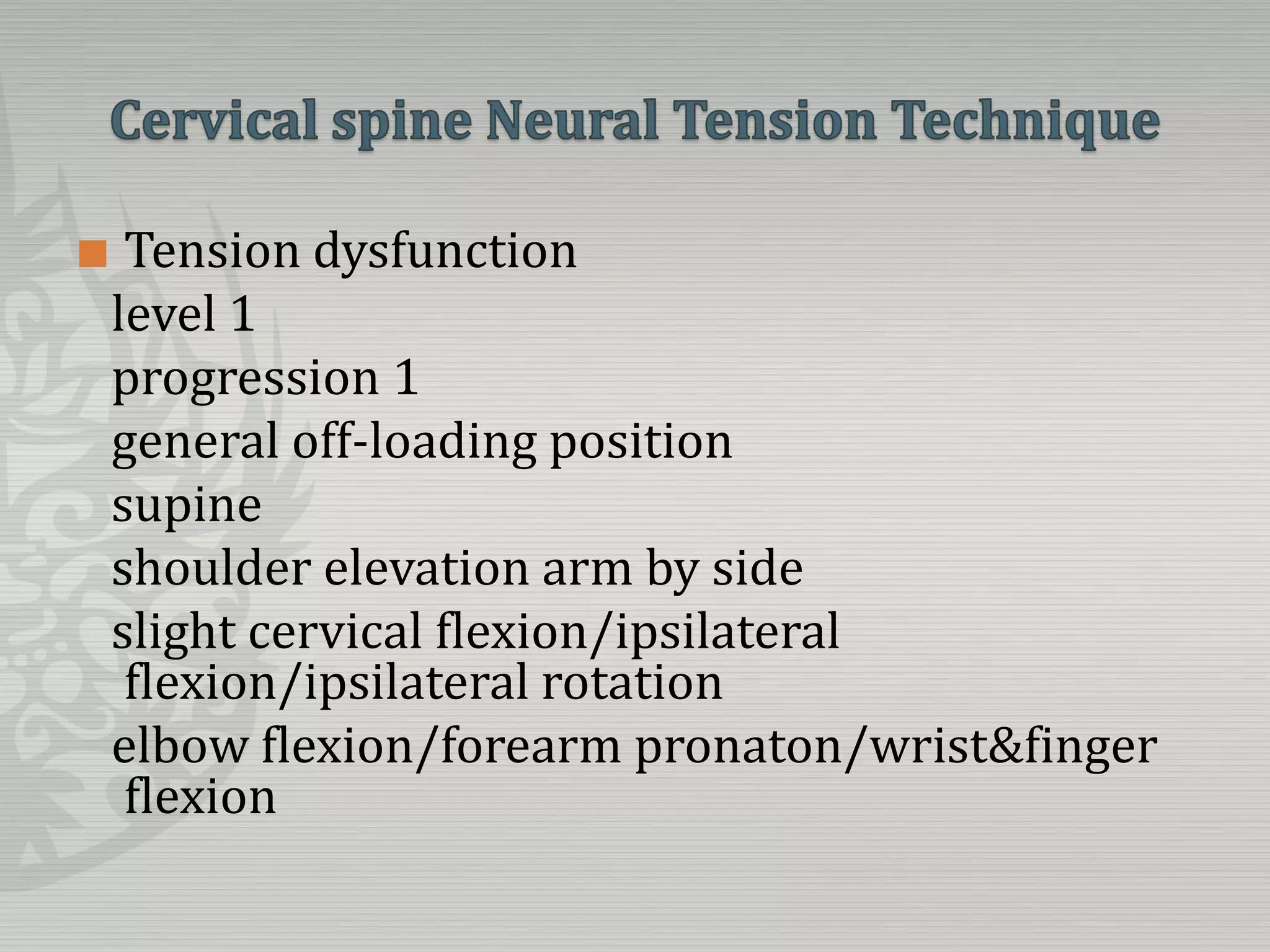 Cervical spine Neural Tension Technique

Tension dysfunction
level 1
progression 1
general off-loading position
supine
shoulder elevation arm by side
slight cervical flexion/ipsilateral flexion/ipsilateral rotation
elbow flexion/forearm pronaton/wrist&finger flexion